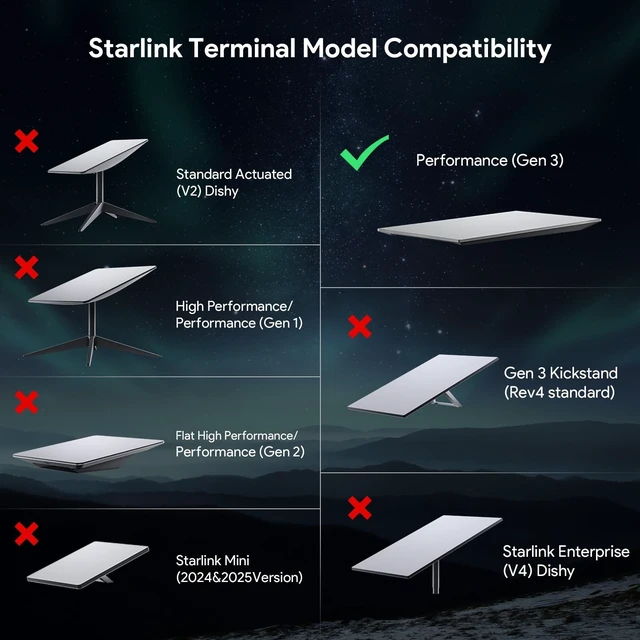 Starlink Terminal Model Compatibility

Standard Actuated (V2) Dishy

High Performance/ Performance (Gen 1)

Flat High Performance/ Performance (Gen 2)

Starlink Mini (2024&2025Version)

Performance (Gen 3)

Gen 3 Kickstand (Rev4 standard)

Starlink Enterprise (V4) Dishy